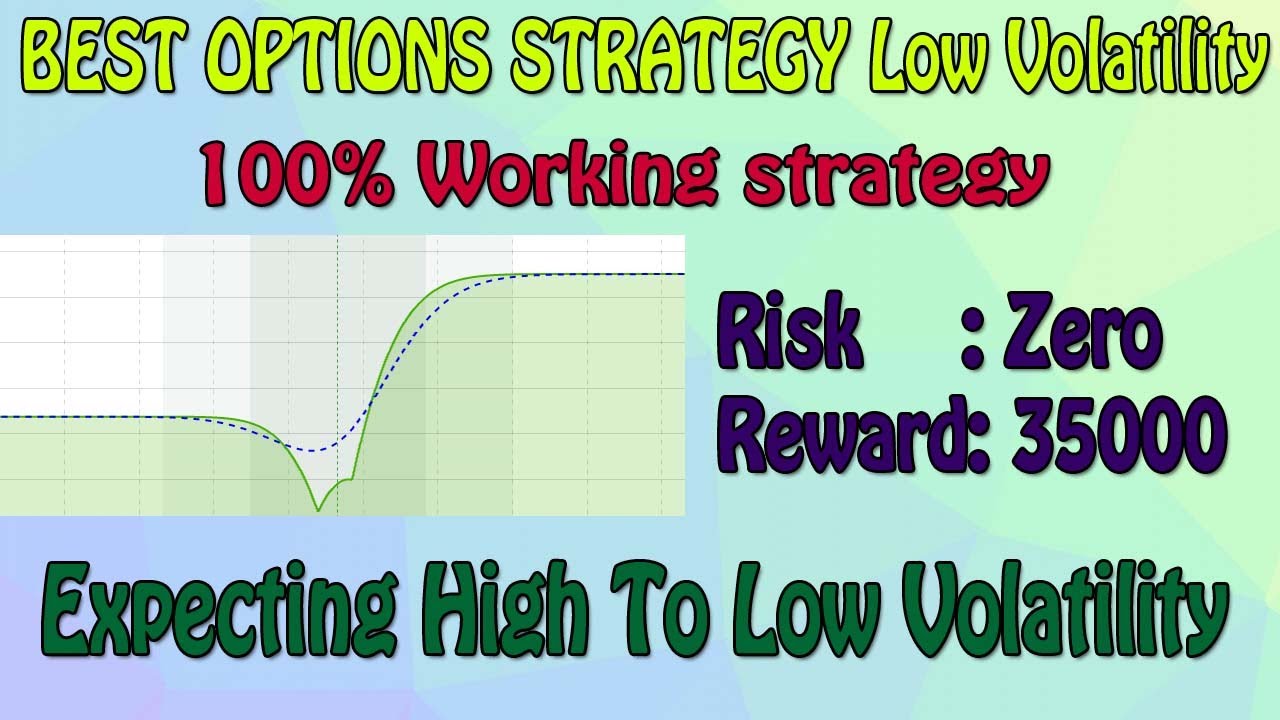 BEST OPTIONS STRATEGY Low Volatility

100% Working strategy

Risk : Zero
Reward: 35000

Expecting High To Low Volatility